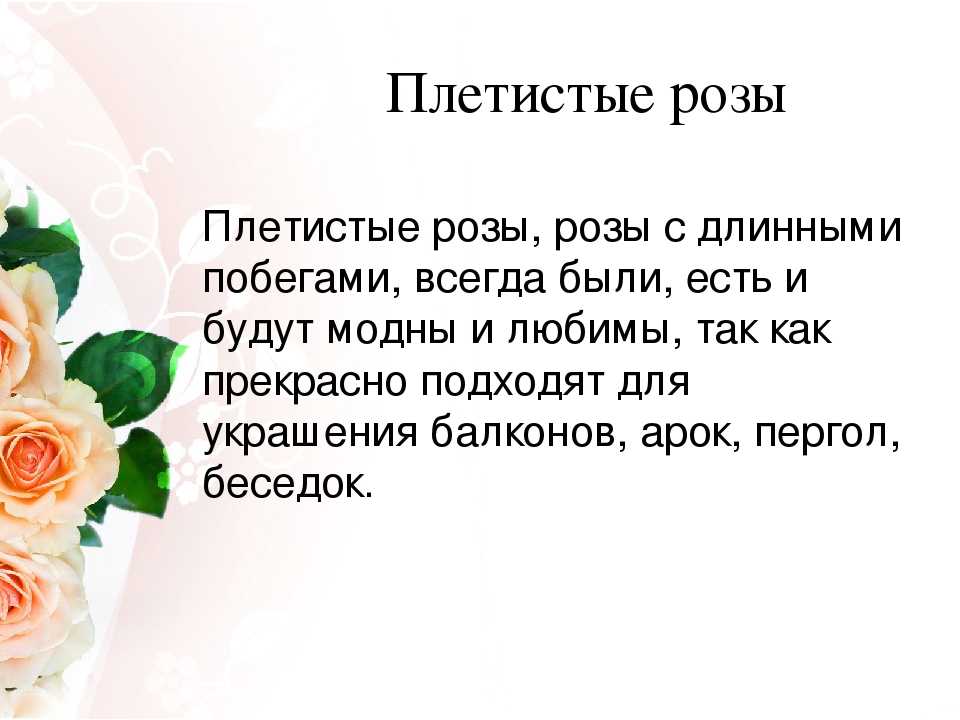 Плетистые розы

Плетистые розы, розы с длинными побегами, всегда были, есть и будут модны и любимы, так как прекрасно подходят для украшения балконов, арок, пергол, беседок.